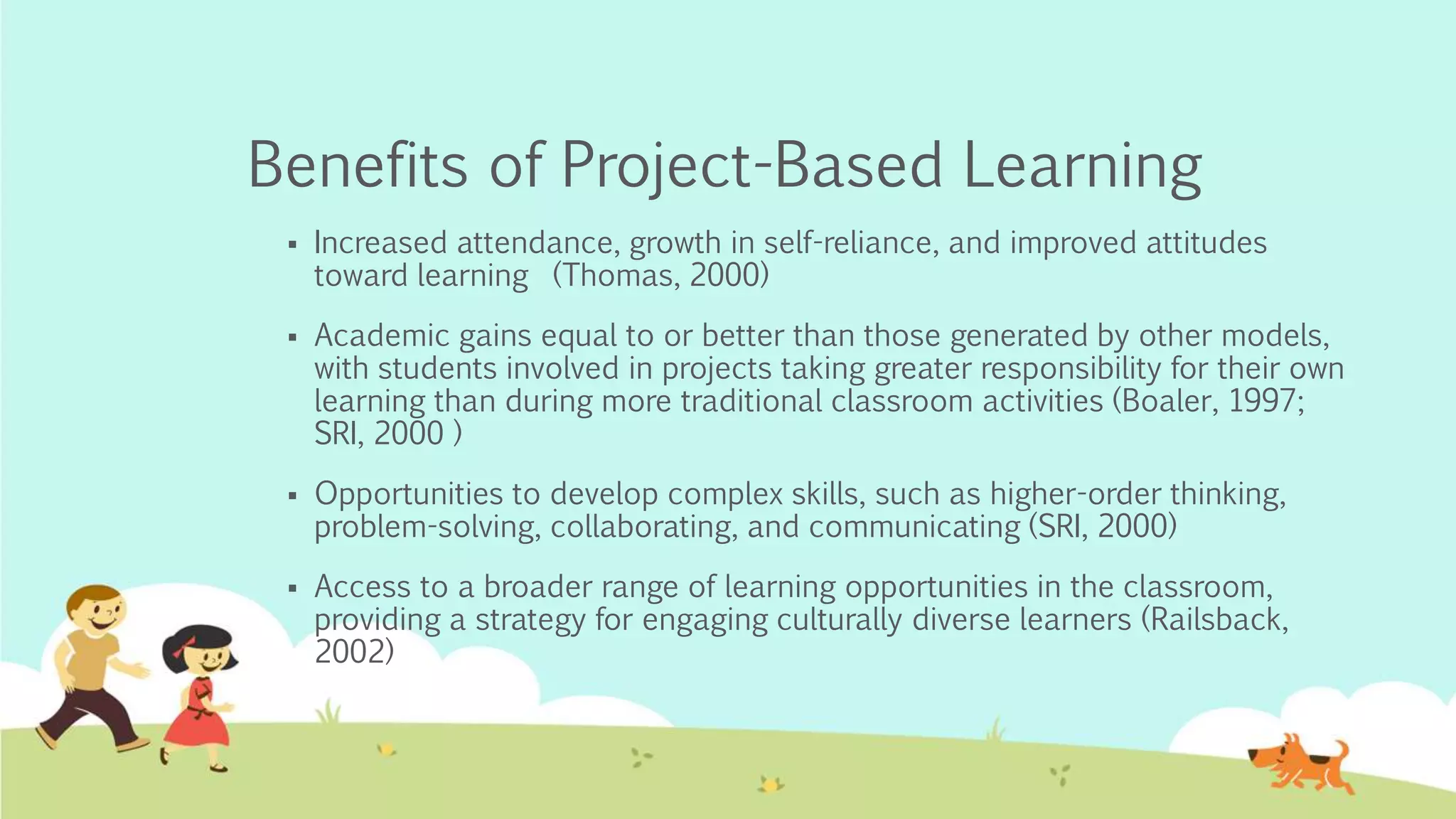 Benefits of Project-Based Learning

▪ Increased attendance, growth in self-reliance, and improved attitudes toward learning (Thomas, 2000)

▪ Academic gains equal to or better than those generated by other models, with students involved in projects taking greater responsibility for their own learning than during more traditional classroom activities (Boaler, 1997; SRI, 2000 )

▪ Opportunities to develop complex skills, such as higher-order thinking, problem-solving, collaborating, and communicating (SRI, 2000)

▪ Access to a broader range of learning opportunities in the classroom, providing a strategy for engaging culturally diverse learners (Railsback, 2002)